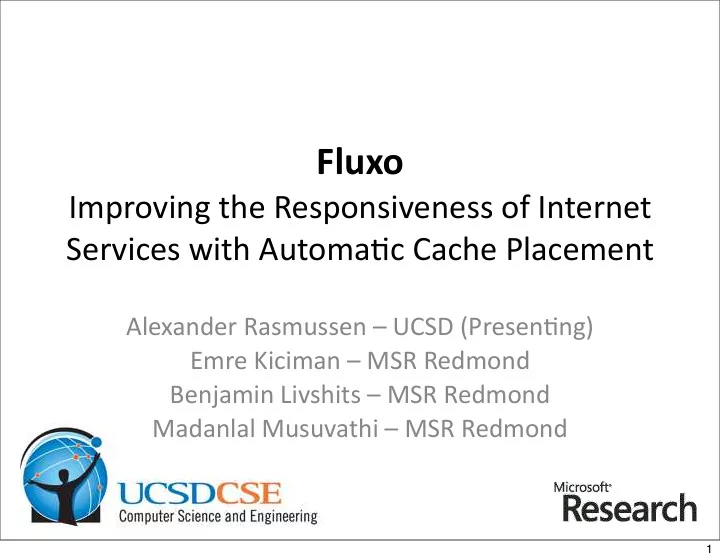 Fluxo

Improving the Responsiveness of Internet Services with Automatic Cache Placement

Alexander Rasmussen – UCSD (Presenting)
Emre Kiciman – MSR Redmond
Benjamin Livshits – MSR Redmond
Madanlal Musuvathi – MSR Redmond

UCSDCSE
Computer Science and Engineering

Microsoft Research

1